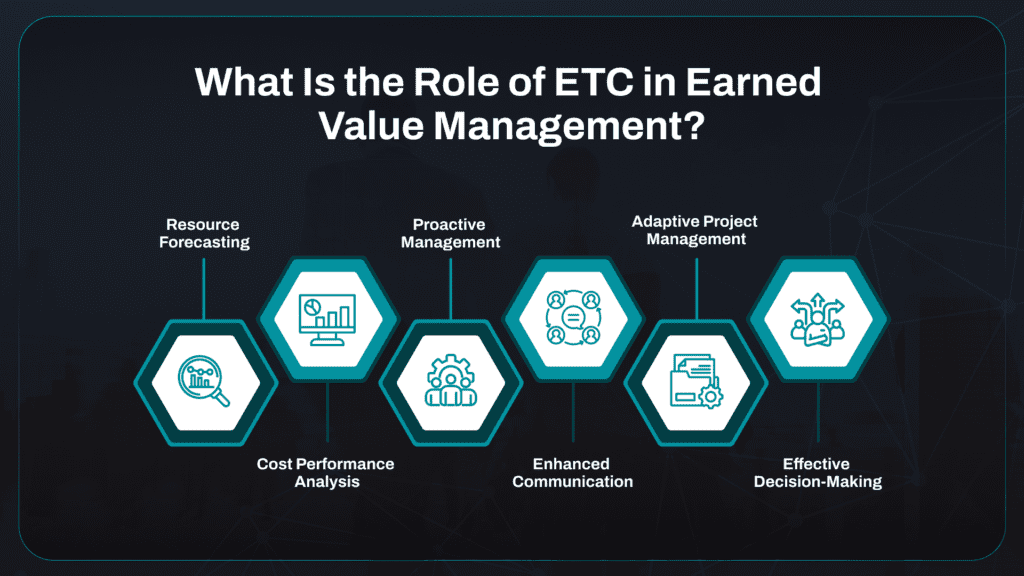 What Is the Role of ETC in Earned Value Management?

Resource Forecasting

Cost Performance Analysis

Proactive Management

Enhanced Communication

Adaptive Project Management

Effective Decision-Making